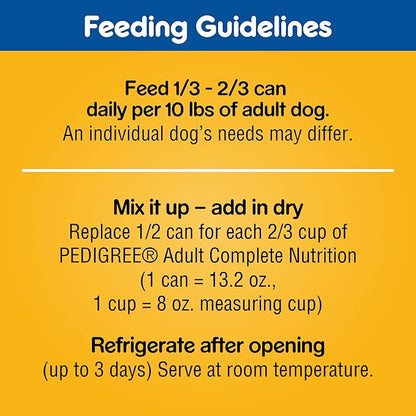 Feeding Guidelines

Feed 1/3 - 2/3 can daily per 10 lbs of adult dog.
An individual dog's needs may differ.

Mix it up – add in dry
Replace 1/2 can for each 2/3 cup of PEDIGREE® Adult Complete Nutrition (1 can = 13.2 oz., 1 cup = 8 oz. measuring cup)

Refrigerate after opening
(up to 3 days) Serve at room temperature.